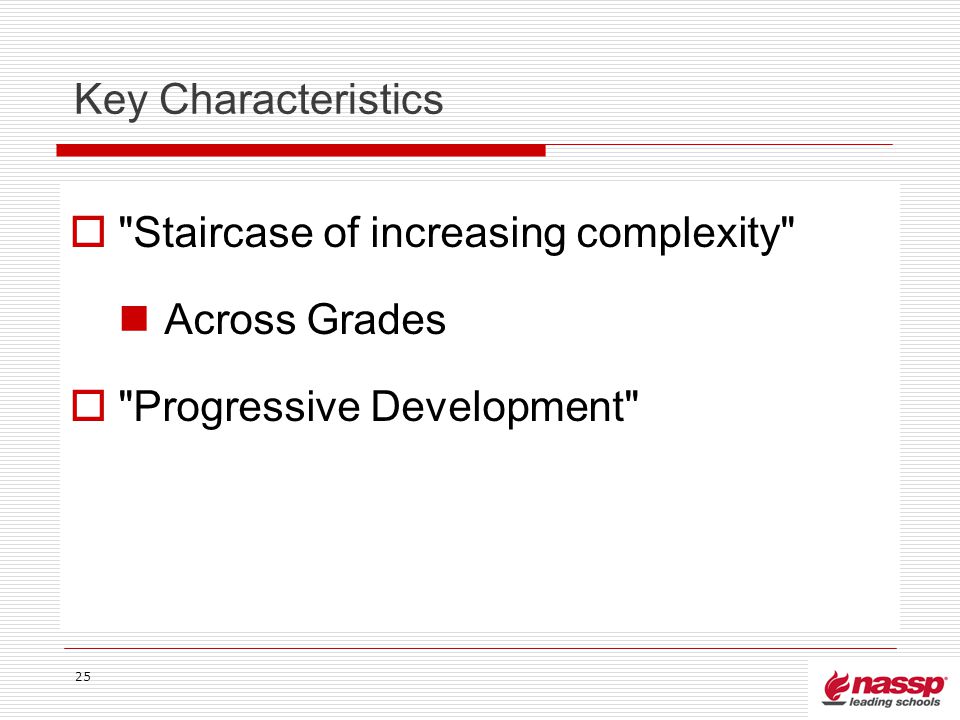 Key Characteristics

"Staircase of increasing complexity"

Across Grades

"Progressive Development"

25

nassp
leading schools